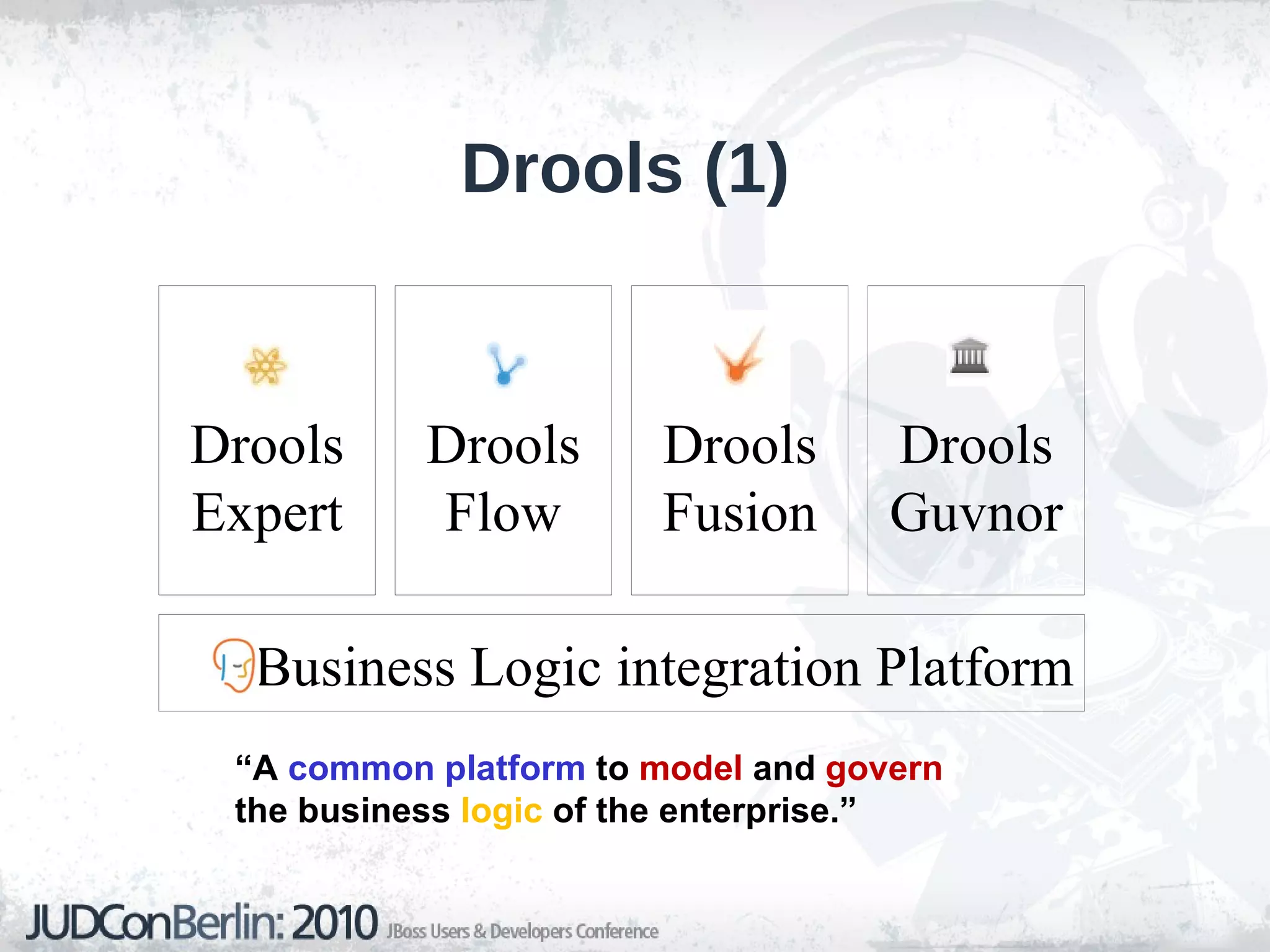 Drools (1)

Drools Expert

Drools Flow

Drools Fusion

Drools Guvnor

Business Logic integration Platform

“A common platform to model and govern the business logic of the enterprise.”

JUDConBerlin: 2010 JBoss Users & Developers Conference